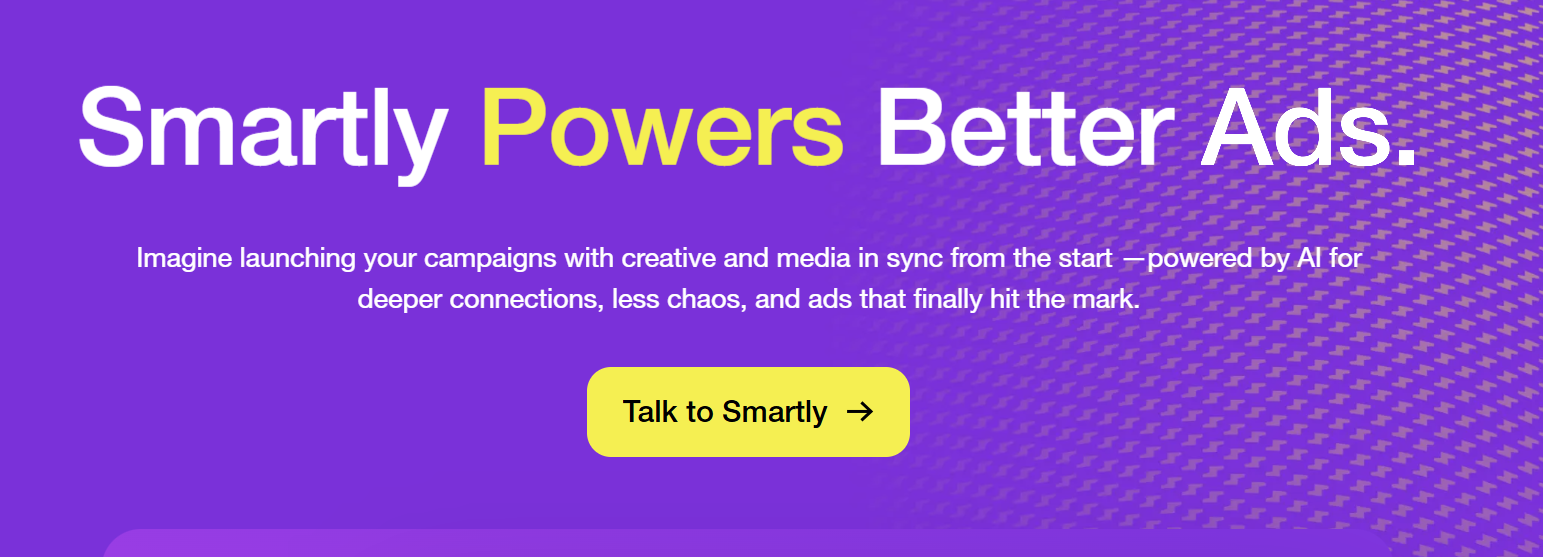 Smartly Powers Better Ads.

Imagine launching your campaigns with creative and media in sync from the start —powered by AI for deeper connections, less chaos, and ads that finally hit the mark.

Talk to Smartly →